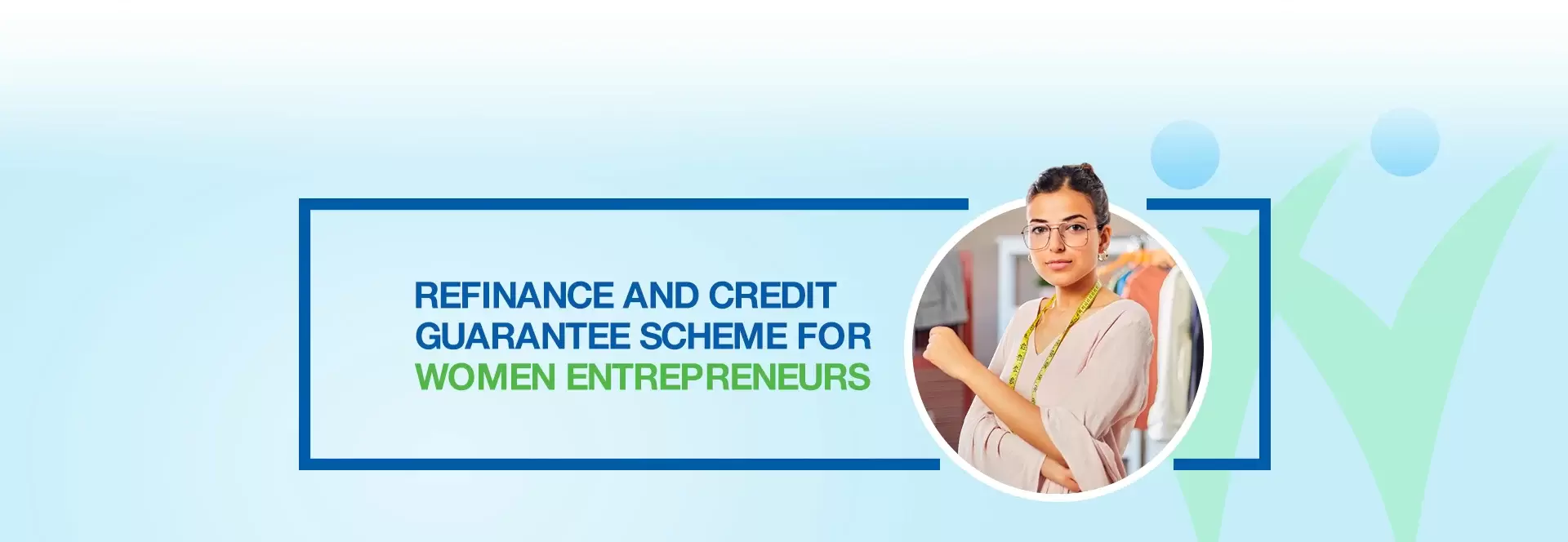 REFINANCE AND CREDIT GUARANTEE SCHEME FOR WOMEN ENTREPRENEURS